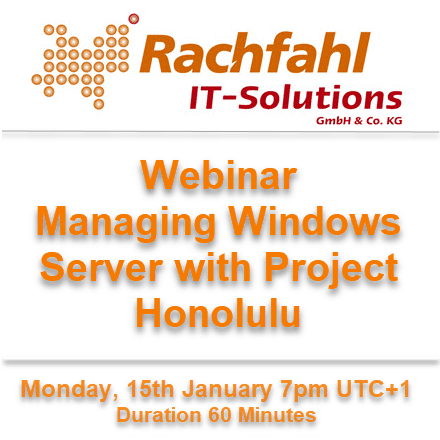 Rachfahl
IT-Solutions
GmbH & Co. KG

Webinar
Managing Windows Server with Project Honolulu

Monday, 15th January 7pm UTC+1
Duration 60 Minutes